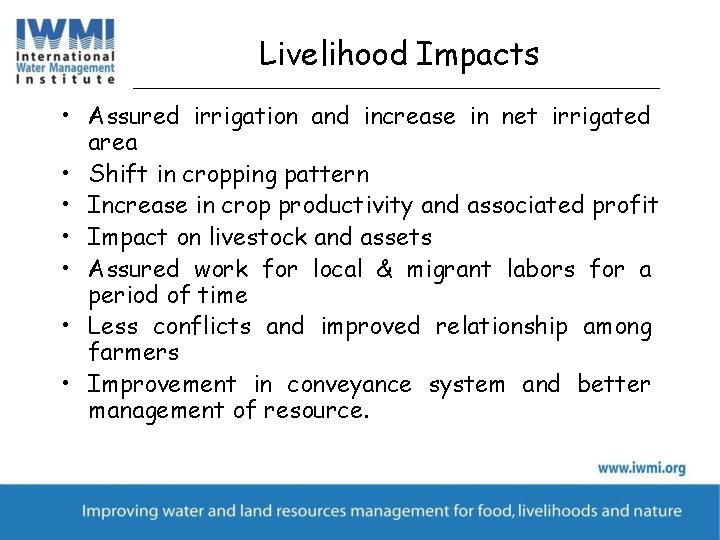 IWMI
International
Water Management
Institute

Livelihood Impacts

• Assured irrigation and increase in net irrigated area
• Shift in cropping pattern
• Increase in crop productivity and associated profit
• Impact on livestock and assets
• Assured work for local & migrant labors for a period of time
• Less conflicts and improved relationship among farmers
• Improvement in conveyance system and better management of resource.

www.iwmi.org

Improving water and land resources management for food, livelihoods and nature